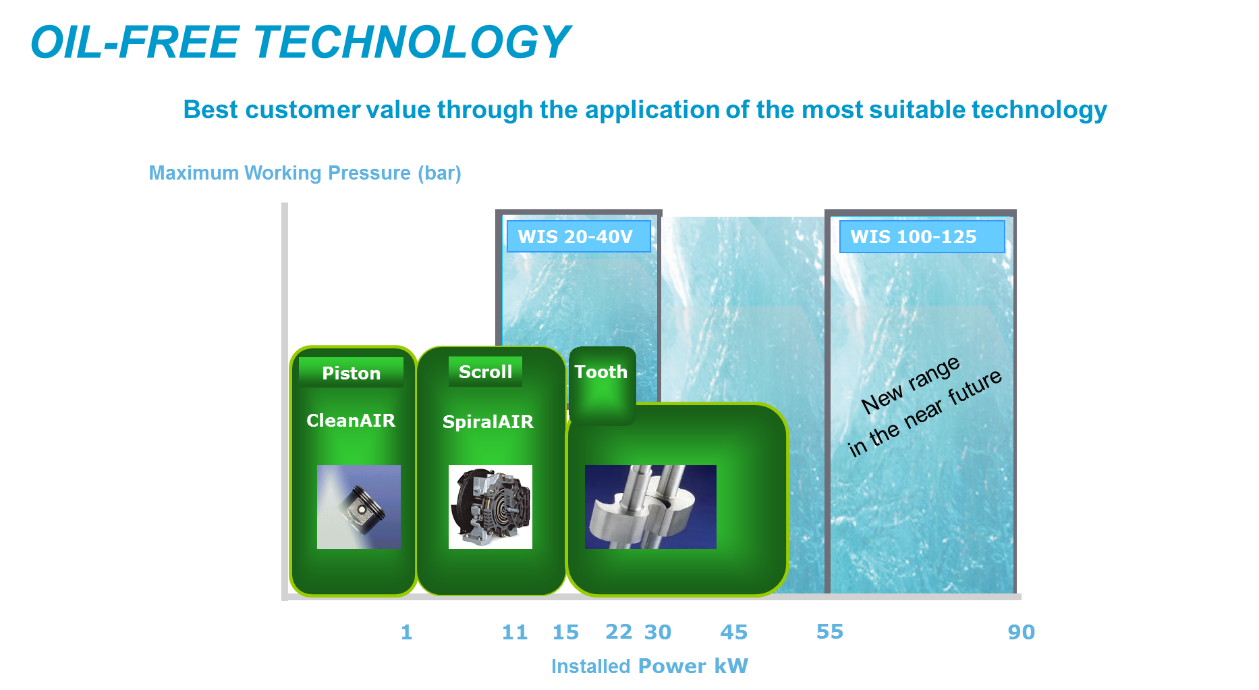 OIL-FREE TECHNOLOGY

Best customer value through the application of the most suitable technology

Maximum Working Pressure (bar)

WIS 20-40V

WIS 100-125

Piston

CleanAIR

Scroll

SpiralAIR

Tooth

New range in the near future

1 11 15 22 30 45 55 90

Installed Power kW